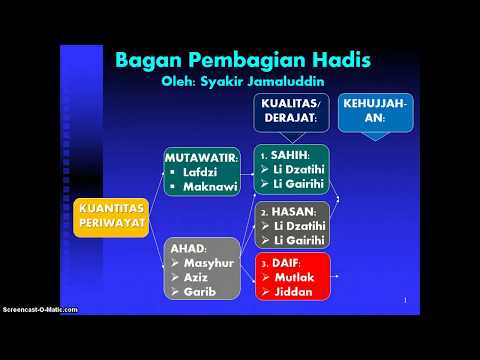 Bagan Pembagian Hadis
Oleh: Syakir Jamaluddin

KUALITAS/ DERAJAT:

KEHUJJAH-AN:

KUANTITAS PERIWAYAT

MUTAWATIR:
▪ Lafdzi
▪ Maknawi

AHAD:
➢ Masyhur
➢ Aziz
➢ Garib

1. SAHIH:
➢ Li Dzatihi
➢ Li Gairihi

2. HASAN:
➢ Li Dzatihi
➢ Li Gairihi

3. DAIF:
➢ Mutlak
➢ Jiddan

1

Screencast-O-Matic.com